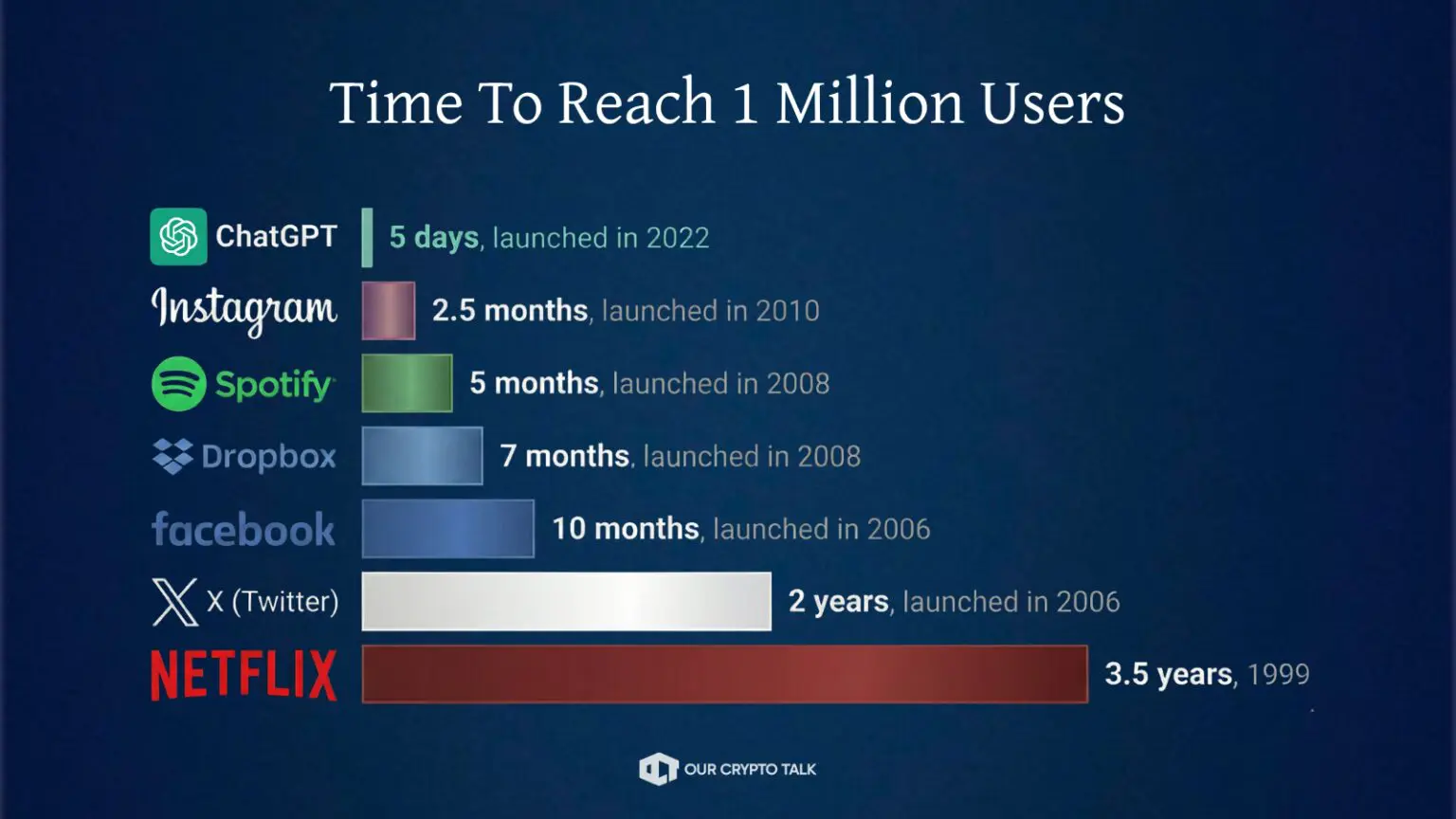 Time To Reach 1 Million Users

ChatGPT 5 days, launched in 2022

Instagram 2.5 months, launched in 2010

Spotify 5 months, launched in 2008

Dropbox 7 months, launched in 2008

facebook 10 months, launched in 2006

X (Twitter) 2 years, launched in 2006

NETFLIX 3.5 years, 1999

OUR CRYPTO TALK